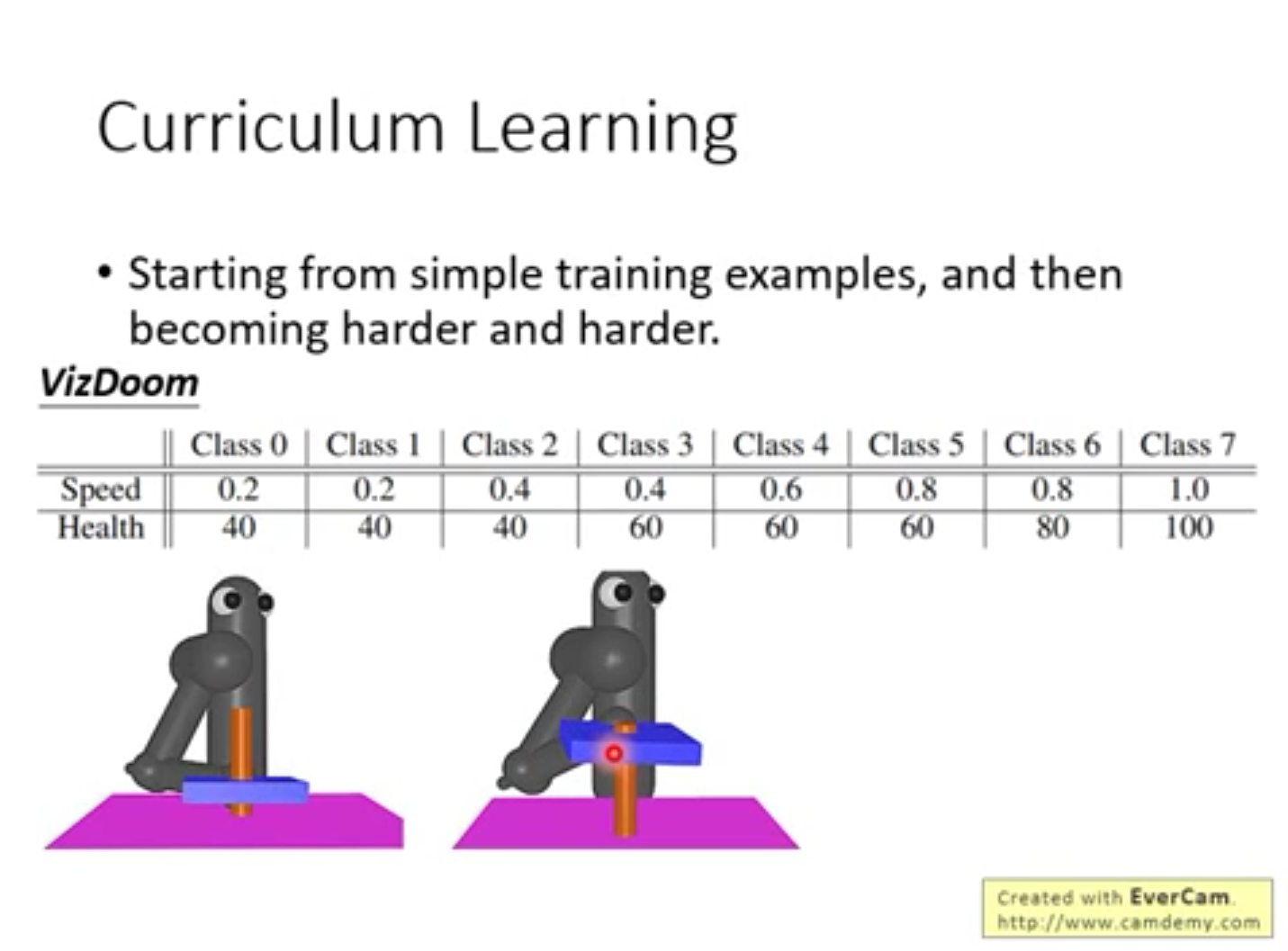 Curriculum Learning

• Starting from simple training examples, and then becoming harder and harder.

VizDoom

| | Class 0 | Class 1 | Class 2 | Class 3 | Class 4 | Class 5 | Class 6 | Class 7 |
|---|---|---|---|---|---|---|---|---|
| Speed | 0.2 | 0.2 | 0.4 | 0.4 | 0.6 | 0.8 | 0.8 | 1.0 |
| Health | 40 | 40 | 40 | 60 | 60 | 60 | 80 | 100 |

Created with EverCam.
http://www.camdemy.com